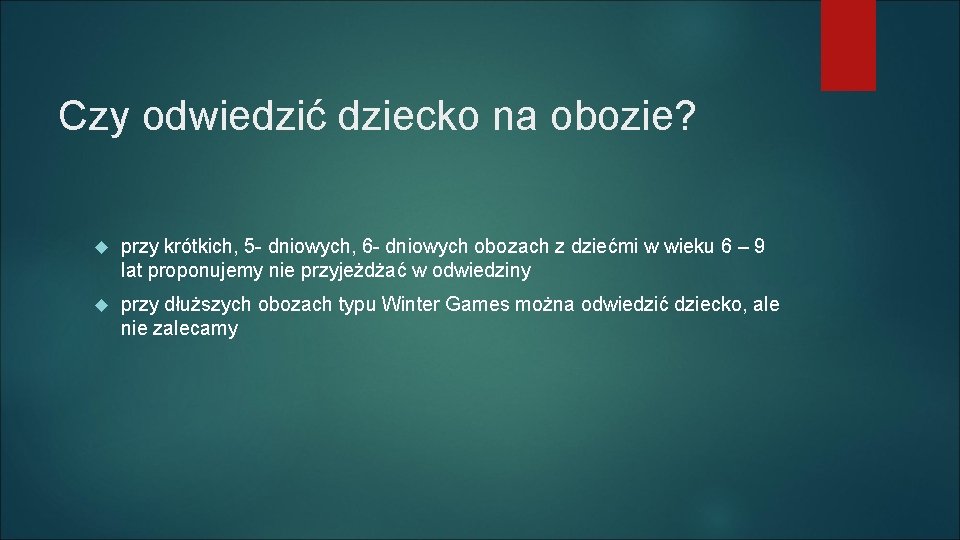 Czy odwiedzić dziecko na obozie?

przy krótkich, 5- dniowych, 6- dniowych obozach z dziećmi w wieku 6 – 9 lat proponujemy nie przyjeżdżać w odwiedziny

przy dłuższych obozach typu Winter Games można odwiedzić dziecko, ale nie zalecamy